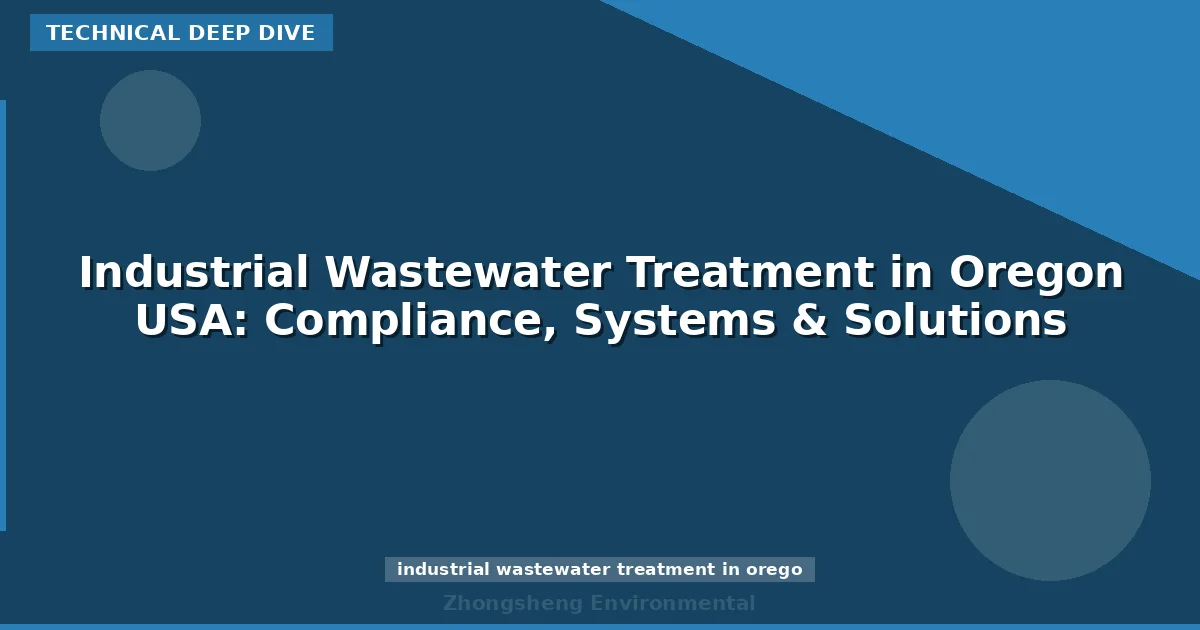 TECHNICAL DEEP DIVE

Industrial Wastewater Treatment in Oregon USA: Compliance, Systems & Solutions

industrial wastewater treatment in orego

Zhongsheng Environmental